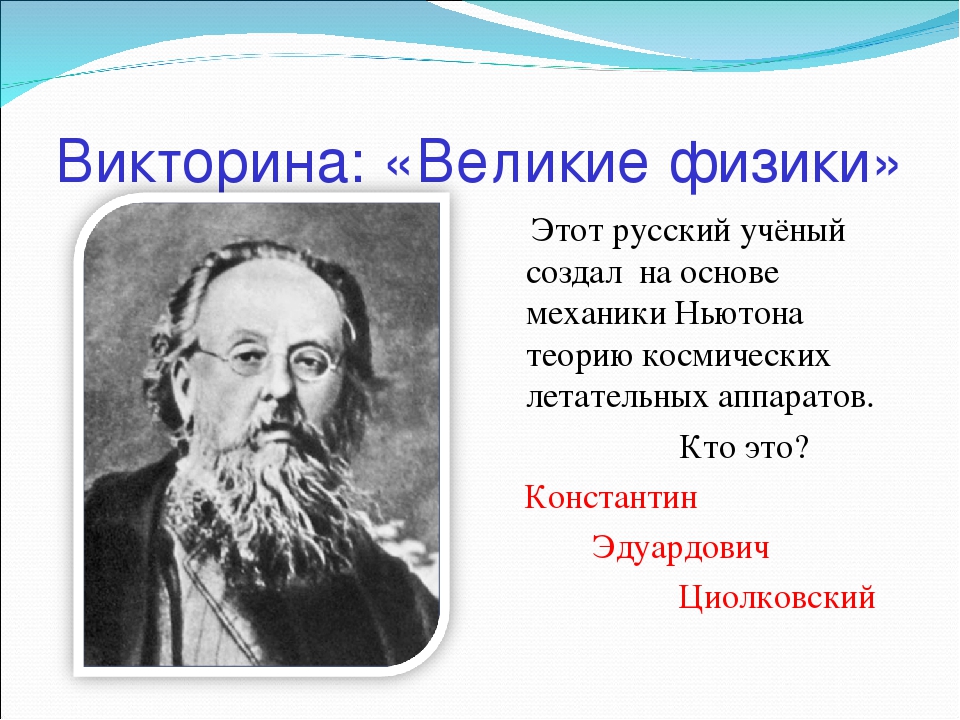 Викторина: «Великие физики»

Этот русский учёный создал на основе механики Ньютона теорию космических летательных аппаратов.

Кто это?

Константин

Эдуардович

Циолковский